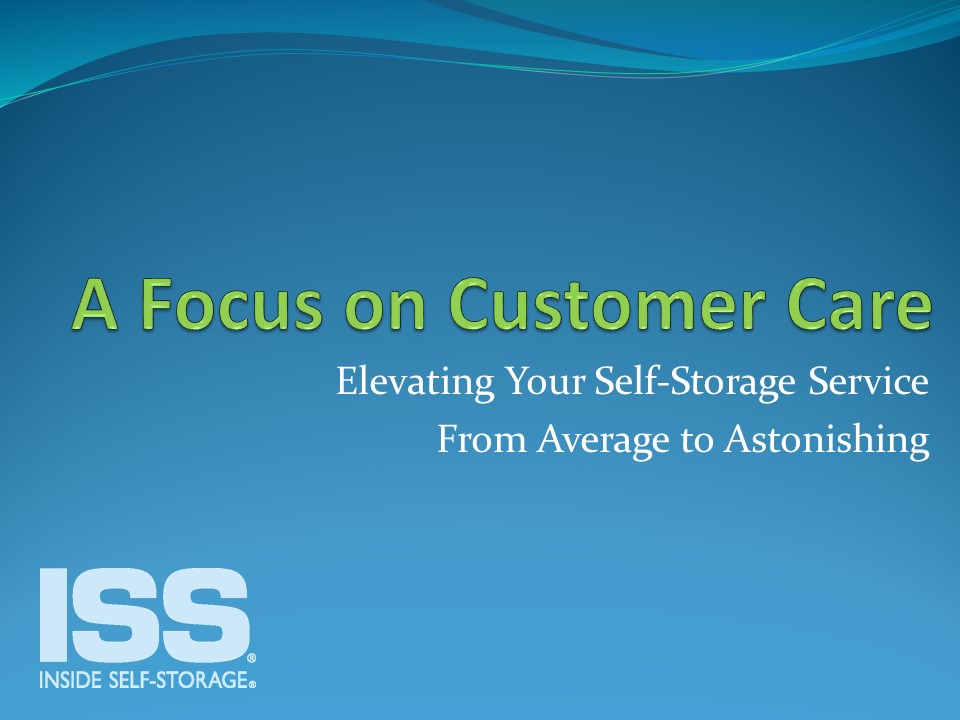 A Focus on Customer Care

Elevating Your Self-Storage Service
From Average to Astonishing

ISS®
INSIDE SELF-STORAGE®